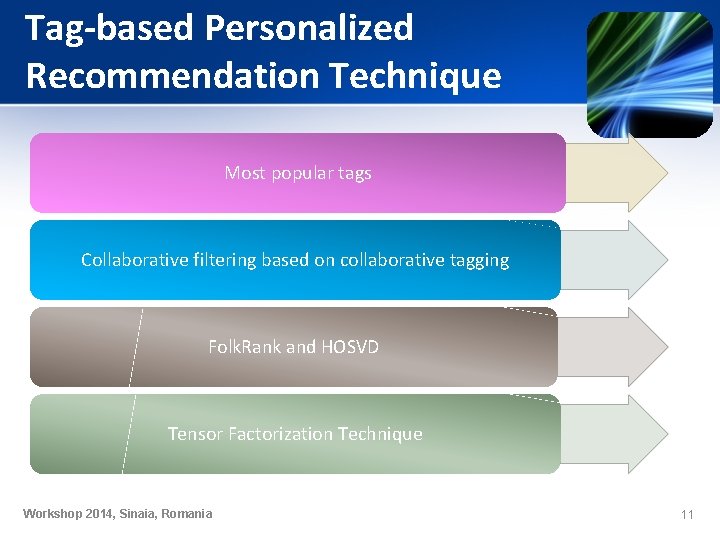 Tag-based Personalized Recommendation Technique

Most popular tags

Collaborative filtering based on collaborative tagging

FolkRank and HOSVD

Tensor Factorization Technique

Workshop 2014, Sinaia, Romania

11